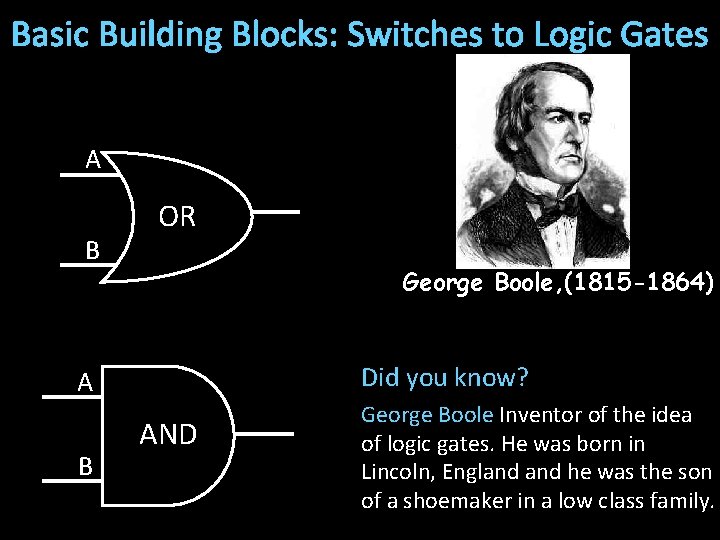 Basic Building Blocks: Switches to Logic Gates

A

OR

B

George Boole,(1815-1864)

A

AND

B

Did you know?

George Boole Inventor of the idea of logic gates. He was born in Lincoln, England and he was the son of a shoemaker in a low class family.